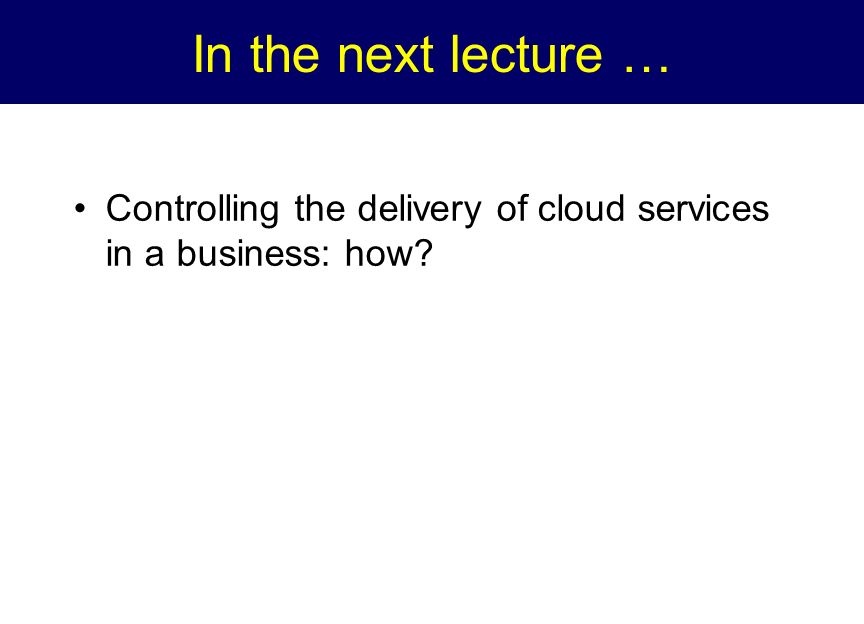 In the next lecture …

• Controlling the delivery of cloud services in a business: how?